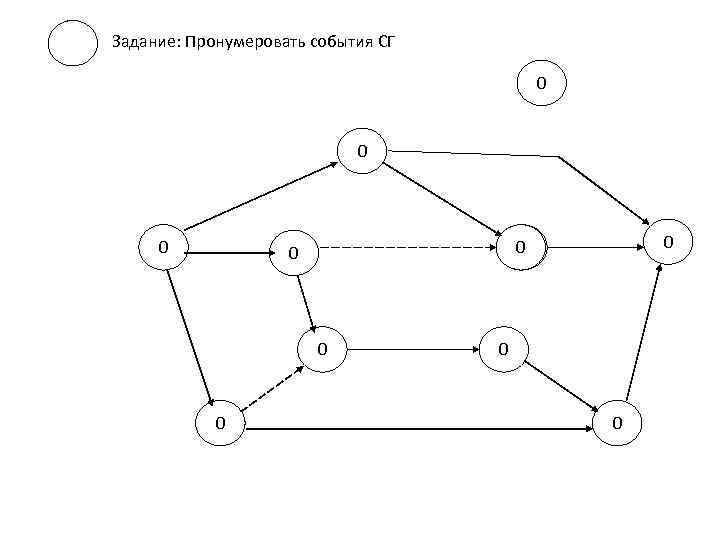 Задание: Пронумеровать события СГ

0

0

0
0
0
0

0
0

0
0